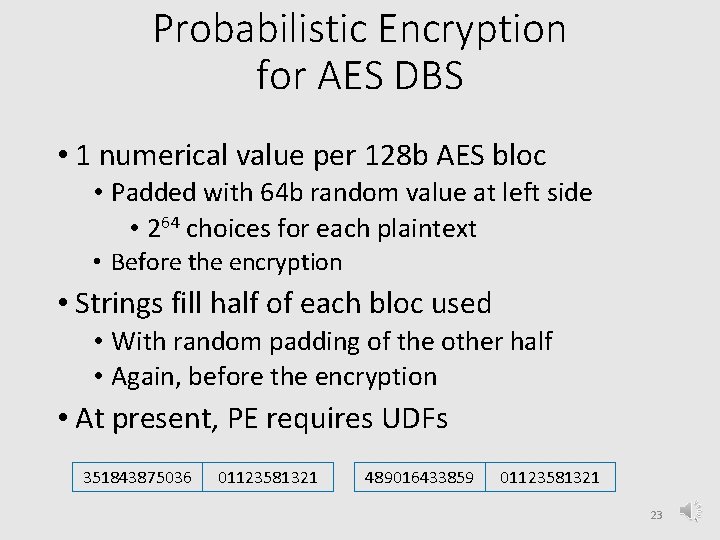 Probabilistic Encryption for AES DBS

• 1 numerical value per 128b AES bloc
  • Padded with 64b random value at left side
    • $2^{64}$ choices for each plaintext
  • Before the encryption
• Strings fill half of each bloc used
  • With random padding of the other half
  • Again, before the encryption
• At present, PE requires UDFs

| 351843875036 | 01123581321 |
|---|---|

| 489016433859 | 01123581321 |
|---|---|

23